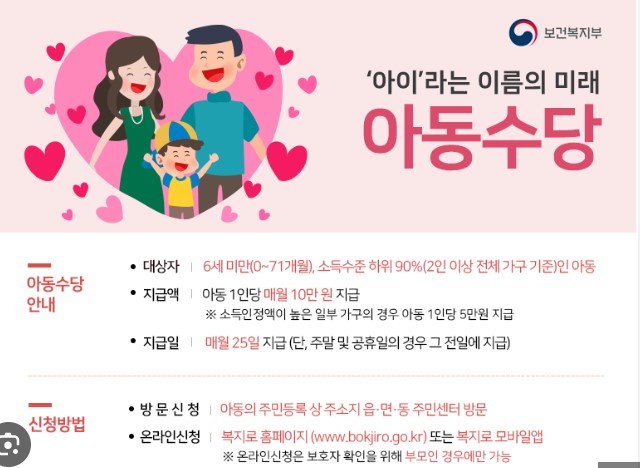 보건복지부

'아이'라는 이름의 미래
아동수당

아동수당 안내

• 대상자 | 6세 미만(0~71개월), 소득수준 하위 90%(2인 이상 전체 가구 기준)인 아동
• 지급액 | 아동 1인당 매월 10만 원 지급
※ 소득인정액이 높은 일부 가구의 경우 아동 1인당 5만원 지급
• 지급일 | 매월 25일 지급 (단, 주말 및 공휴일의 경우 그 전일에 지급)

신청방법

• 방 문 신 청 | 아동의 주민등록 상 주소지 읍·면·동 주민센터 방문
• 온라인신청 | 복지로 홈페이지 (www.bokjiro.go.kr) 또는 복지로 모바일앱
※ 온라인신청은 보호자 확인을 위해 부모인 경우에만 가능